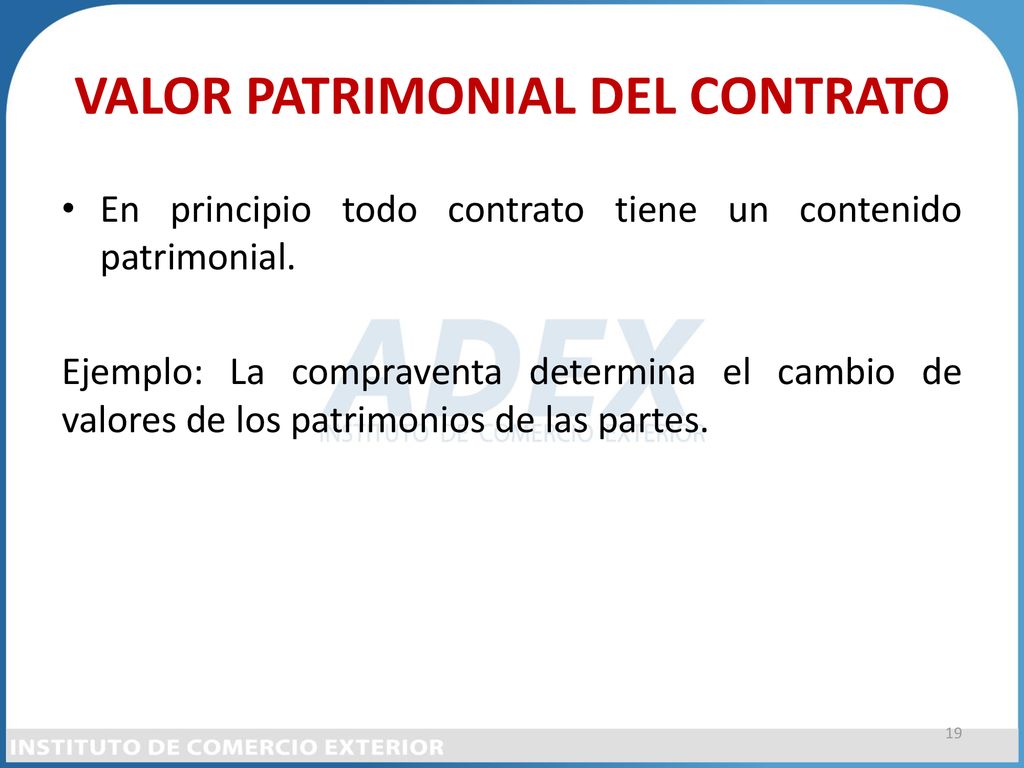 VALOR PATRIMONIAL DEL CONTRATO

• En principio todo contrato tiene un contenido patrimonial.

Ejemplo: La compraventa determina el cambio de valores de los patrimonios de las partes.

ADEX
INSTITUTO DE COMERCIO EXTERIOR

19

INSTITUTO DE COMERCIO EXTERIOR